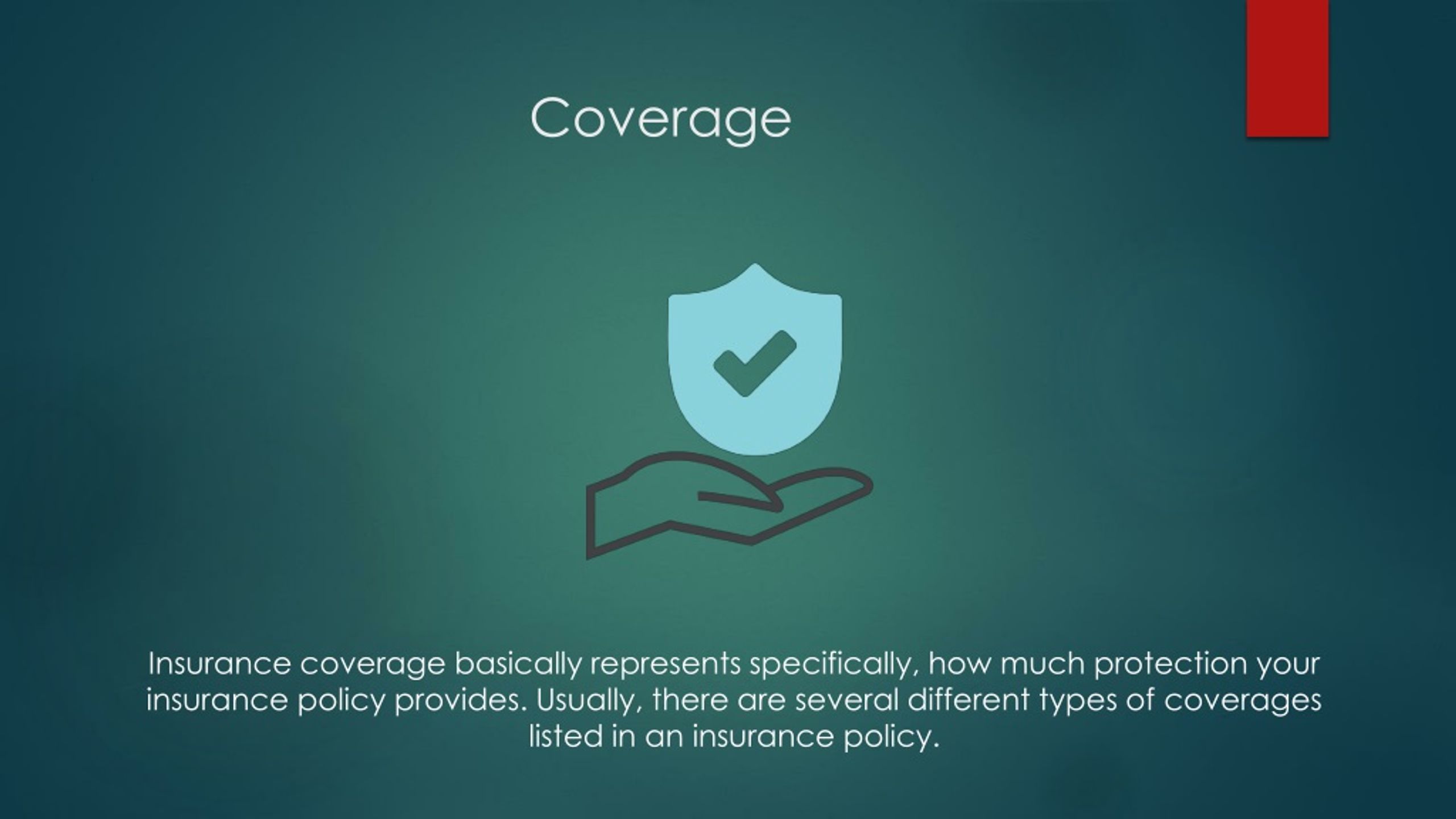 Coverage

Insurance coverage basically represents specifically, how much protection your insurance policy provides. Usually, there are several different types of coverages listed in an insurance policy.